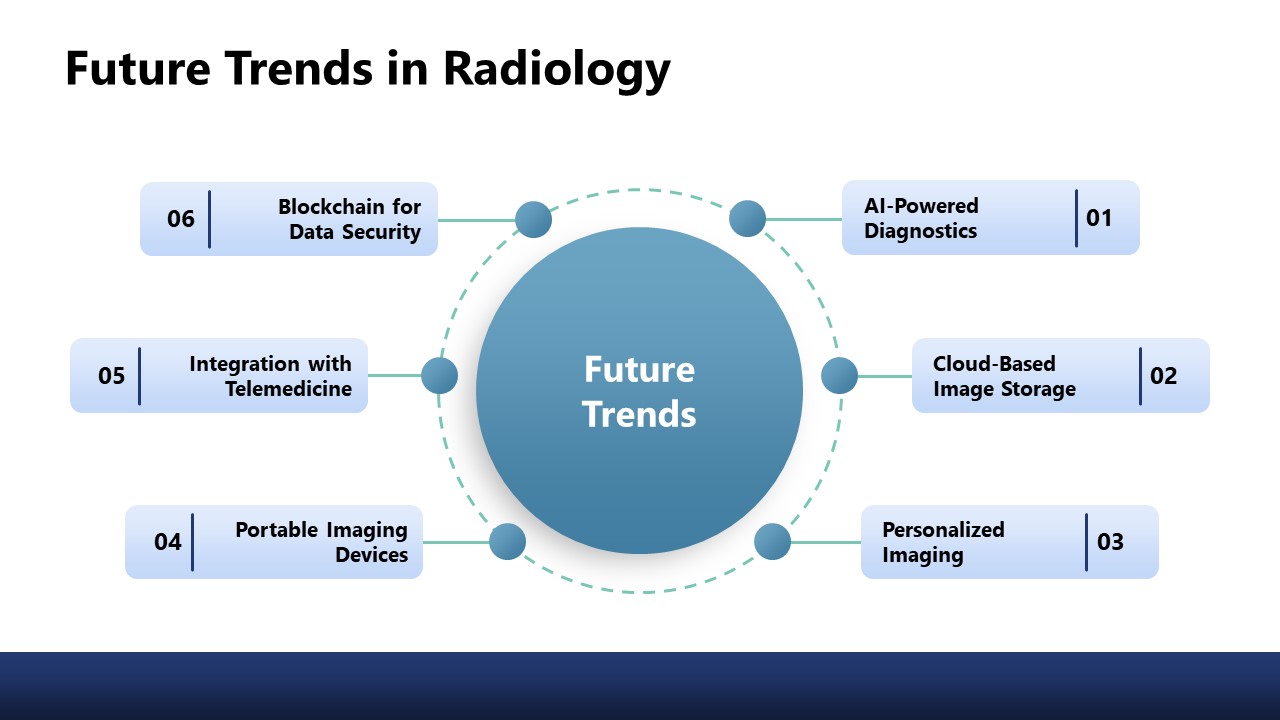 Future Trends in Radiology

Future Trends

AI-Powered Diagnostics 01

Cloud-Based Image Storage 02

Personalized Imaging 03

04 Portable Imaging Devices

05 Integration with Telemedicine

06 Blockchain for Data Security